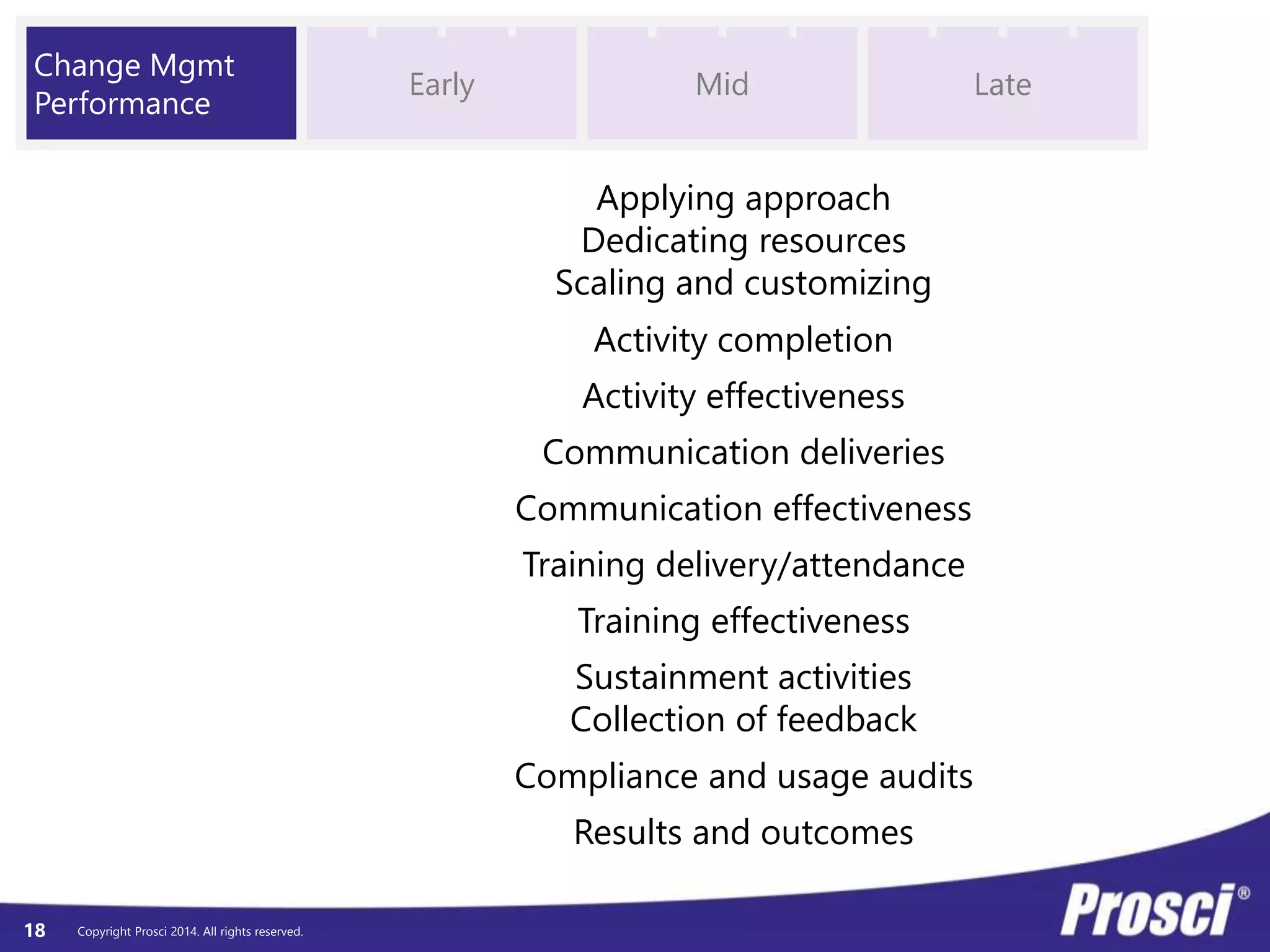 Change Mgmt Performance

Early

Mid

Late

Applying approach
Dedicating resources
Scaling and customizing

Activity completion

Activity effectiveness

Communication deliveries

Communication effectiveness

Training delivery/attendance

Training effectiveness

Sustainment activities
Collection of feedback

Compliance and usage audits

Results and outcomes

18 Copyright Prosci 2014. All rights reserved.

Prosci®